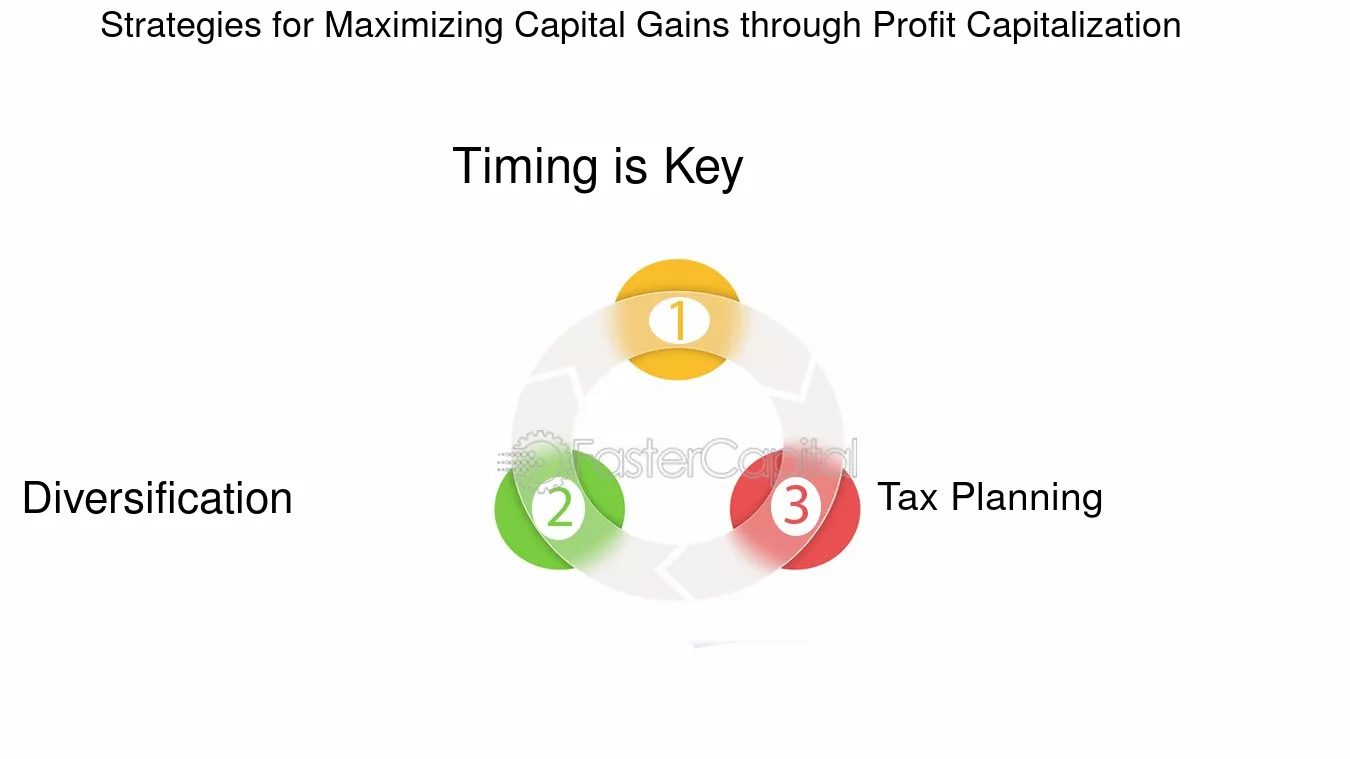 Strategies for Maximizing Capital Gains through Profit Capitalization

Timing is Key

1

FasterCapital

Diversification

2

3

Tax Planning